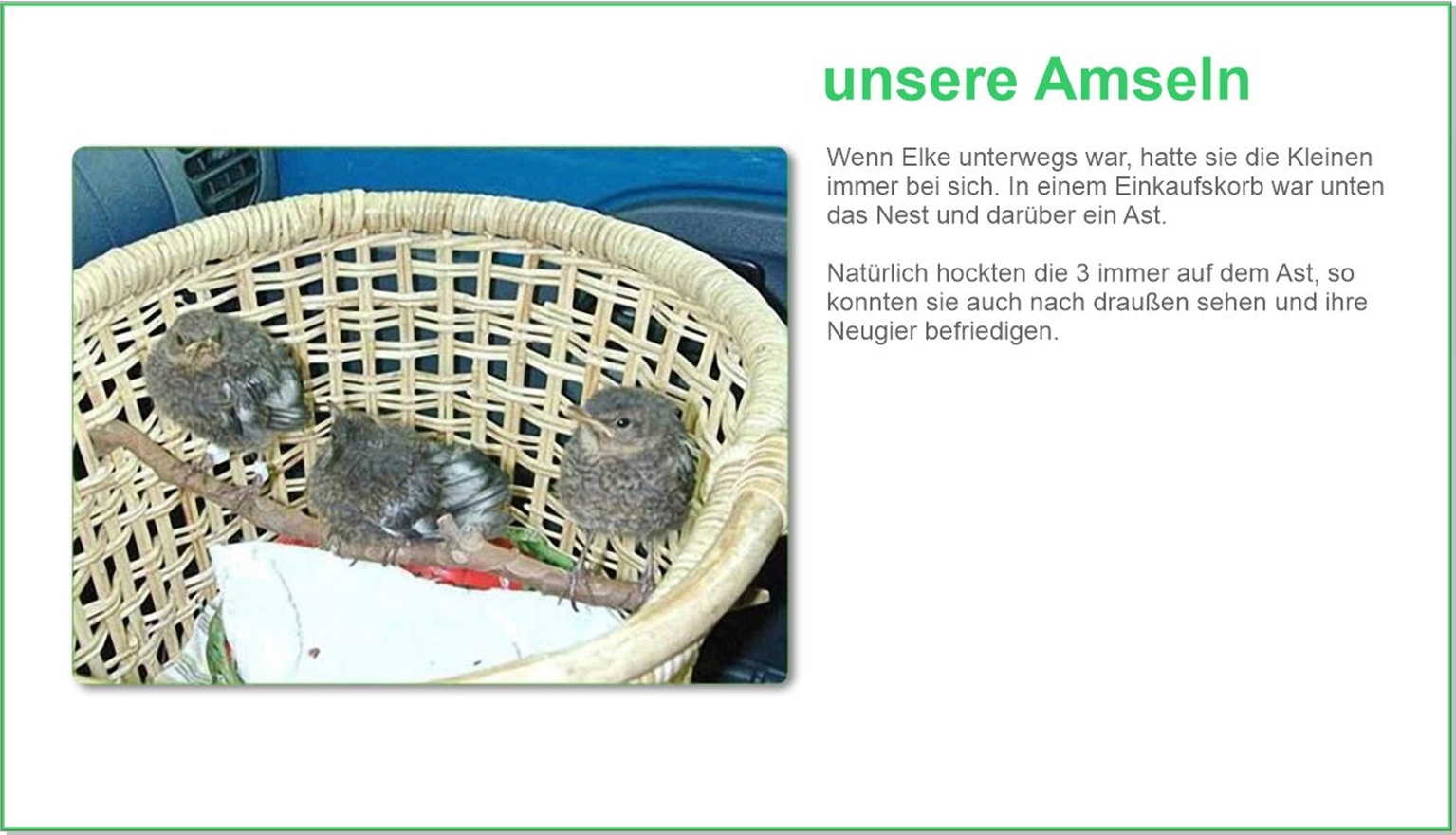 unsere Amseln

Wenn Elke unterwegs war, hatte sie die Kleinen immer bei sich. In einem Einkaufskorb war unten das Nest und darüber ein Ast.

Natürlich hockten die 3 immer auf dem Ast, so konnten sie auch nach draußen sehen und ihre Neugier befriedigen.